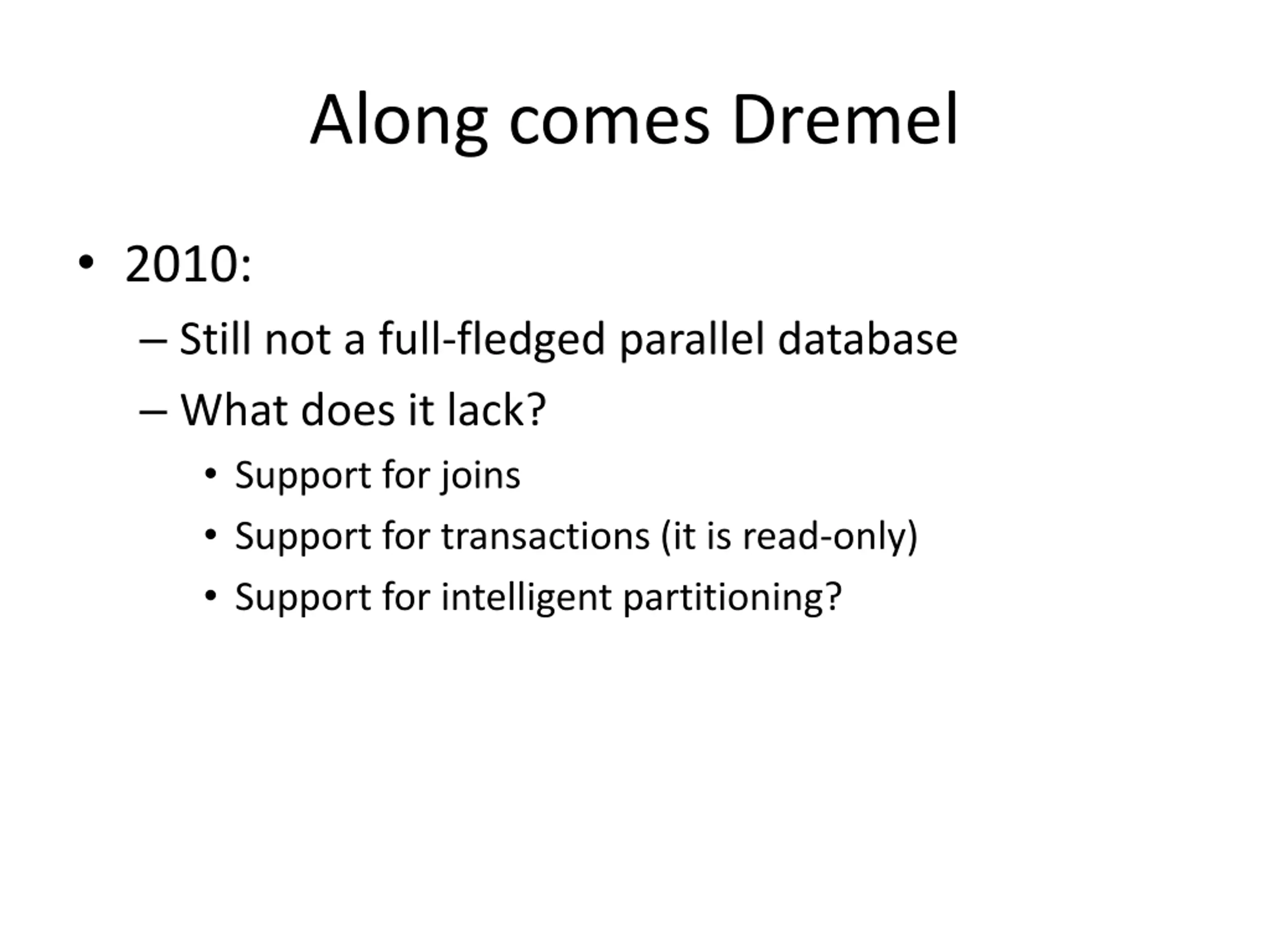 Along comes Dremel

• 2010:
  – Still not a full-fledged parallel database
  – What does it lack?
    • Support for joins
    • Support for transactions (it is read-only)
    • Support for intelligent partitioning?